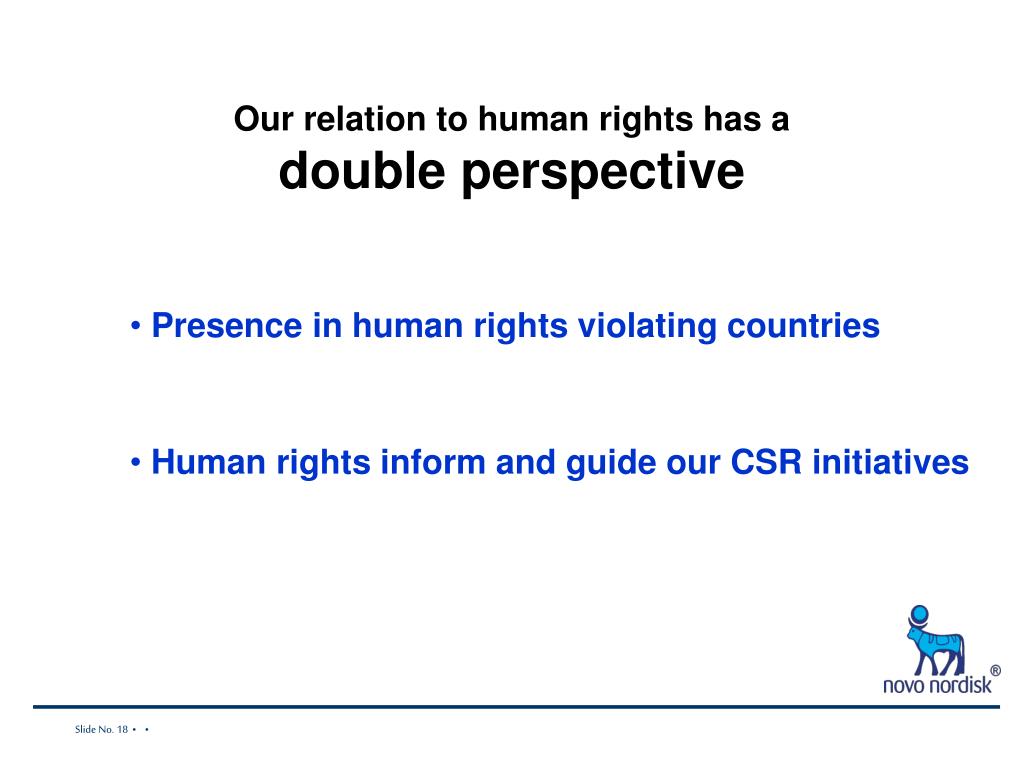 Our relation to human rights has a
double perspective

• Presence in human rights violating countries

• Human rights inform and guide our CSR initiatives

novo nordisk®

Slide No. 18 • •